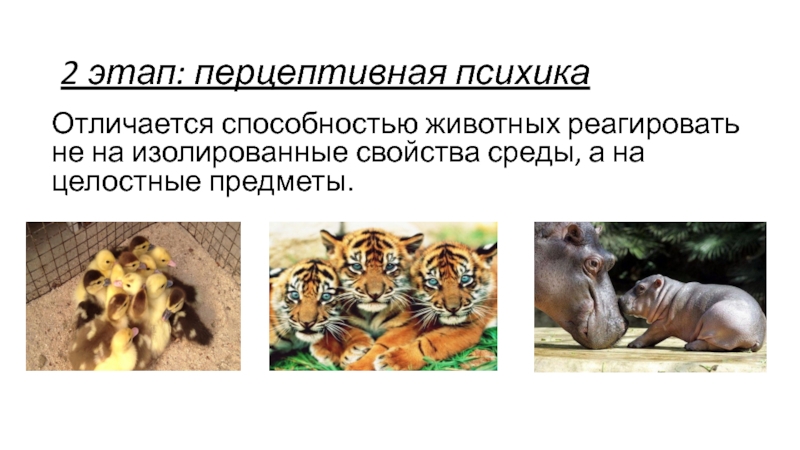 2 этап: перцептивная психика

Отличается способностью животных реагировать не на изолированные свойства среды, а на целостные предметы.